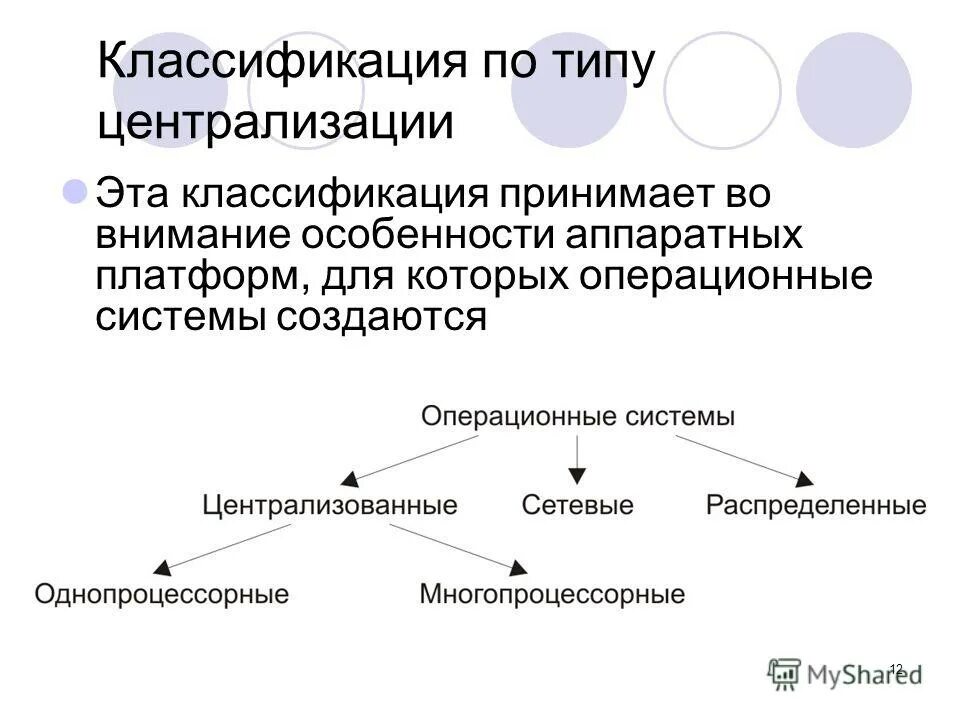 Классификация по типу централизации

Эта классификация принимает во внимание особенности аппаратных платформ, для которых операционные системы создаются

Операционные системы

Централизованные

Сетевые

Распределенные

Однопроцессорные

Многопроцессорные

12

MyShared